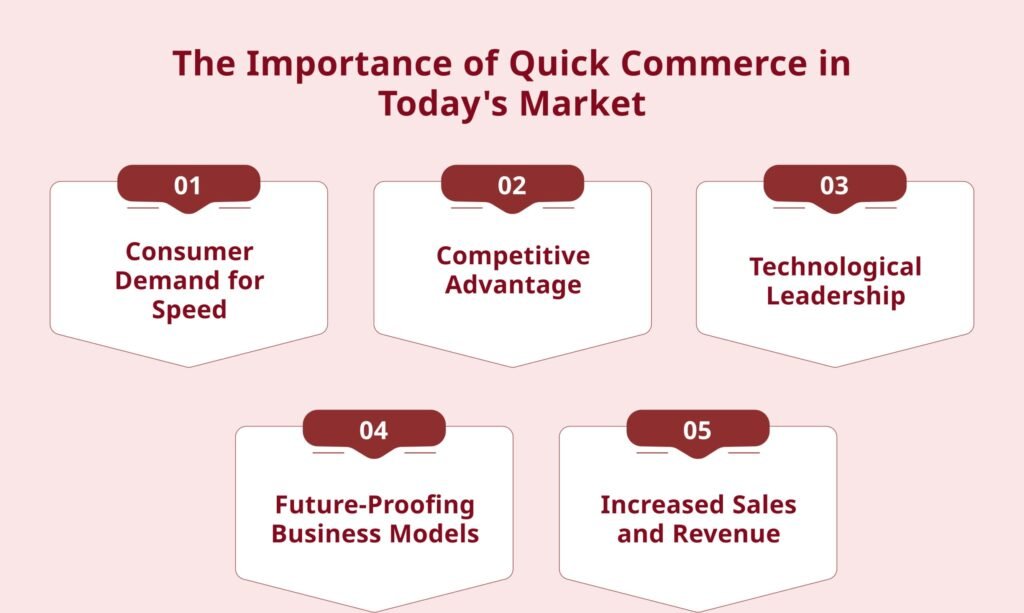 The Importance of Quick Commerce in Today's Market

01
Consumer Demand for Speed

02
Competitive Advantage

03
Technological Leadership

04
Future-Proofing Business Models

05
Increased Sales and Revenue